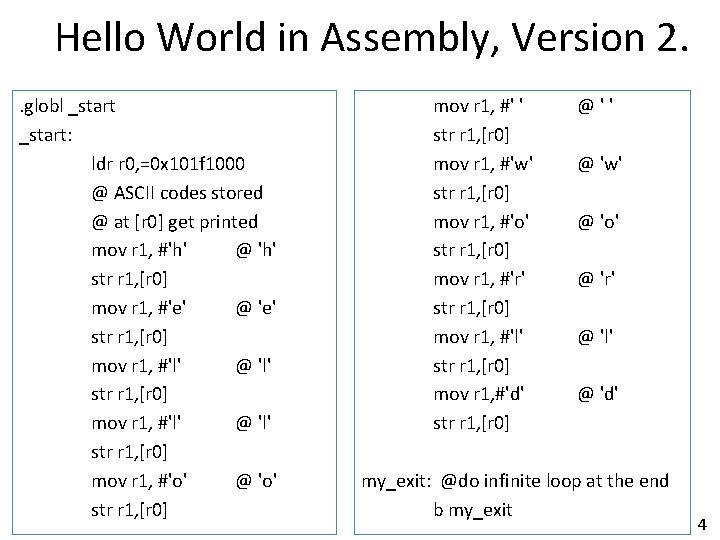 Hello World in Assembly, Version 2.

.globl _start
_start:
ldr r0,=0x101f1000
@ ASCII codes stored
@ at [r0] get printed
mov r1, #'h' @ 'h'
str r1,[r0]
mov r1, #'e' @ 'e'
str r1,[r0]
mov r1, #'l' @ 'l'
str r1,[r0]
mov r1, #'l' @ 'l'
str r1,[r0]
mov r1, #'o' @ 'o'
str r1,[r0]

mov r1, #' ' @ ' '
str r1,[r0]
mov r1, #'w' @ 'w'
str r1,[r0]
mov r1, #'o' @ 'o'
str r1,[r0]
mov r1, #'r' @ 'r'
str r1,[r0]
mov r1, #'l' @ 'l'
str r1,[r0]
mov r1,#'d' @ 'd'
str r1,[r0]

my_exit: @do infinite loop at the end
b my_exit

4